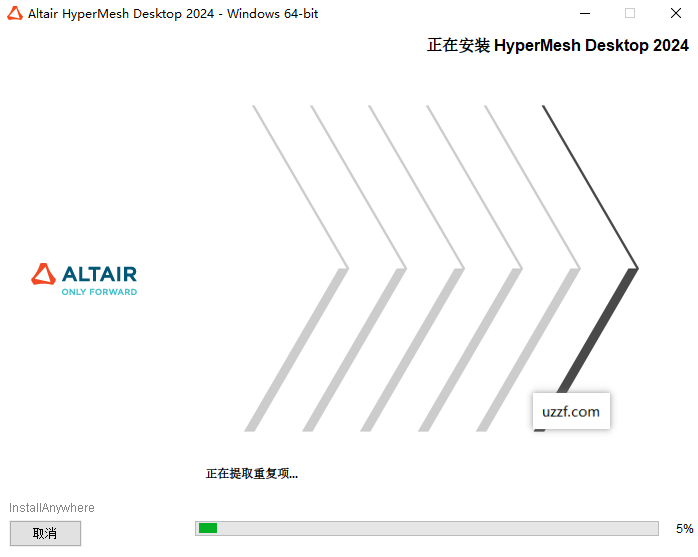 Altair HyperMesh Desktop 2024 - Windows 64-bit

正在安装 HyperMesh Desktop 2024

ALTAIR
ONLY FORWARD

uzzf.com

正在提取重复项...

InstallAnywhere

取消

5%